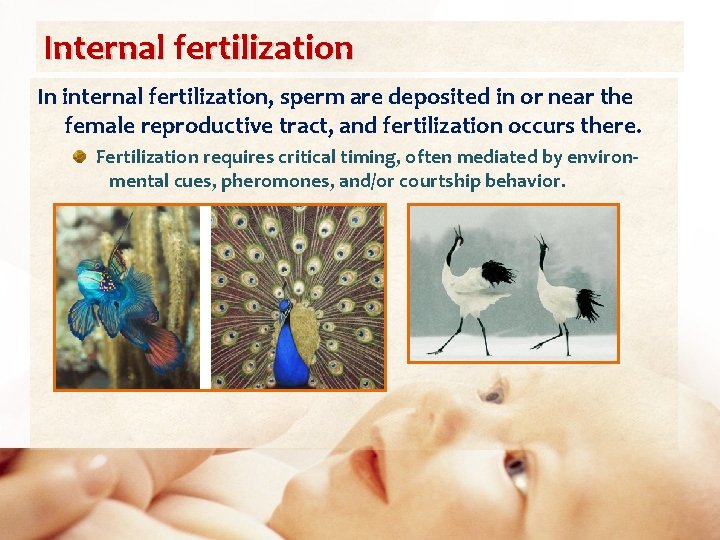 Internal fertilization

In internal fertilization, sperm are deposited in or near the female reproductive tract, and fertilization occurs there.

Fertilization requires critical timing, often mediated by environmental cues, pheromones, and/or courtship behavior.